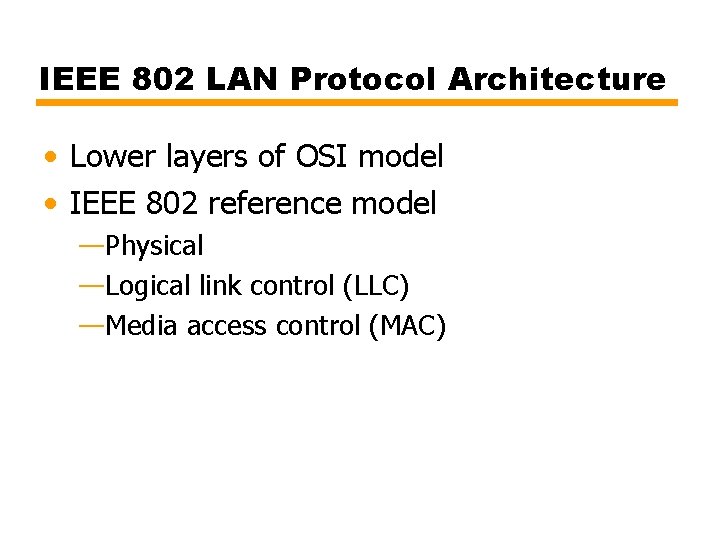 IEEE 802 LAN Protocol Architecture

• Lower layers of OSI model
• IEEE 802 reference model
—Physical
—Logical link control (LLC)
—Media access control (MAC)